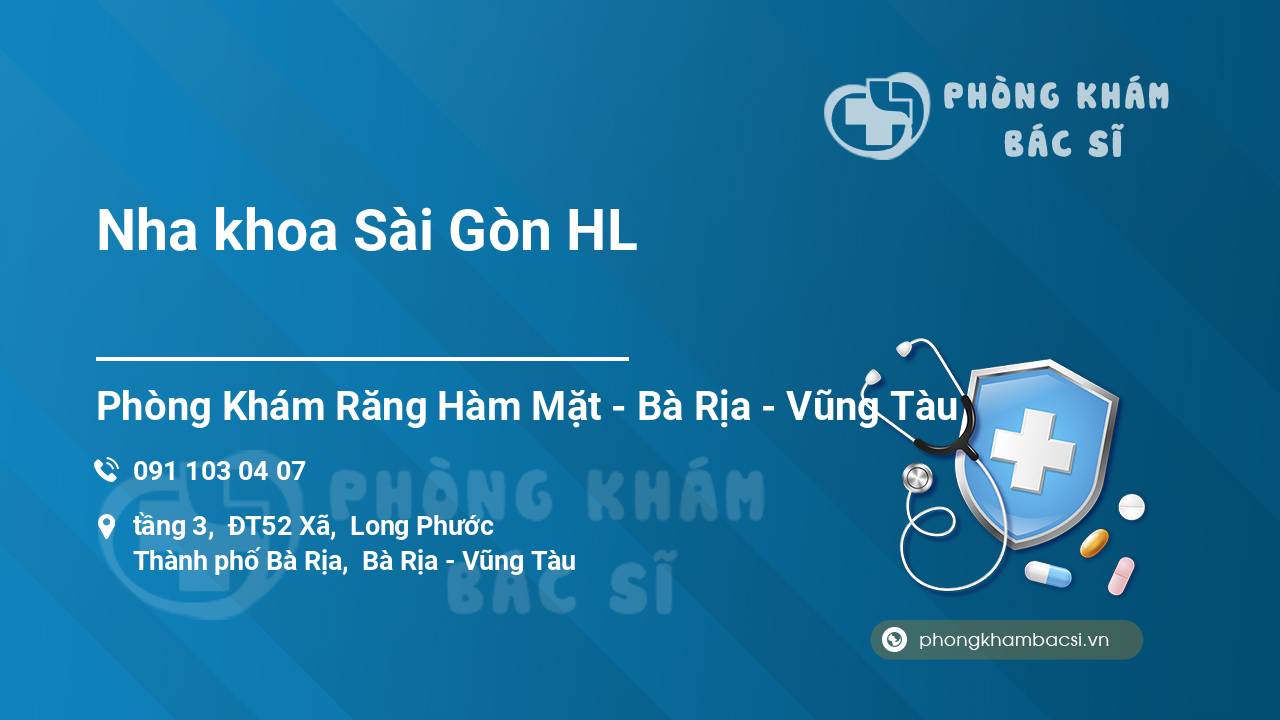 PHÒNG KHÁM
BÁC SĨ

Nha khoa Sài Gòn HL

Phòng Khám Răng Hàm Mặt - Bà Rịa - Vũng Tàu

091 103 04 07

tầng 3, ĐT52 Xã, Long Phước
Thành phố Bà Rịa, Bà Rịa - Vũng Tàu

PHÒNG KHÁM
BÁC SĨ

phongkhambacsi.vn